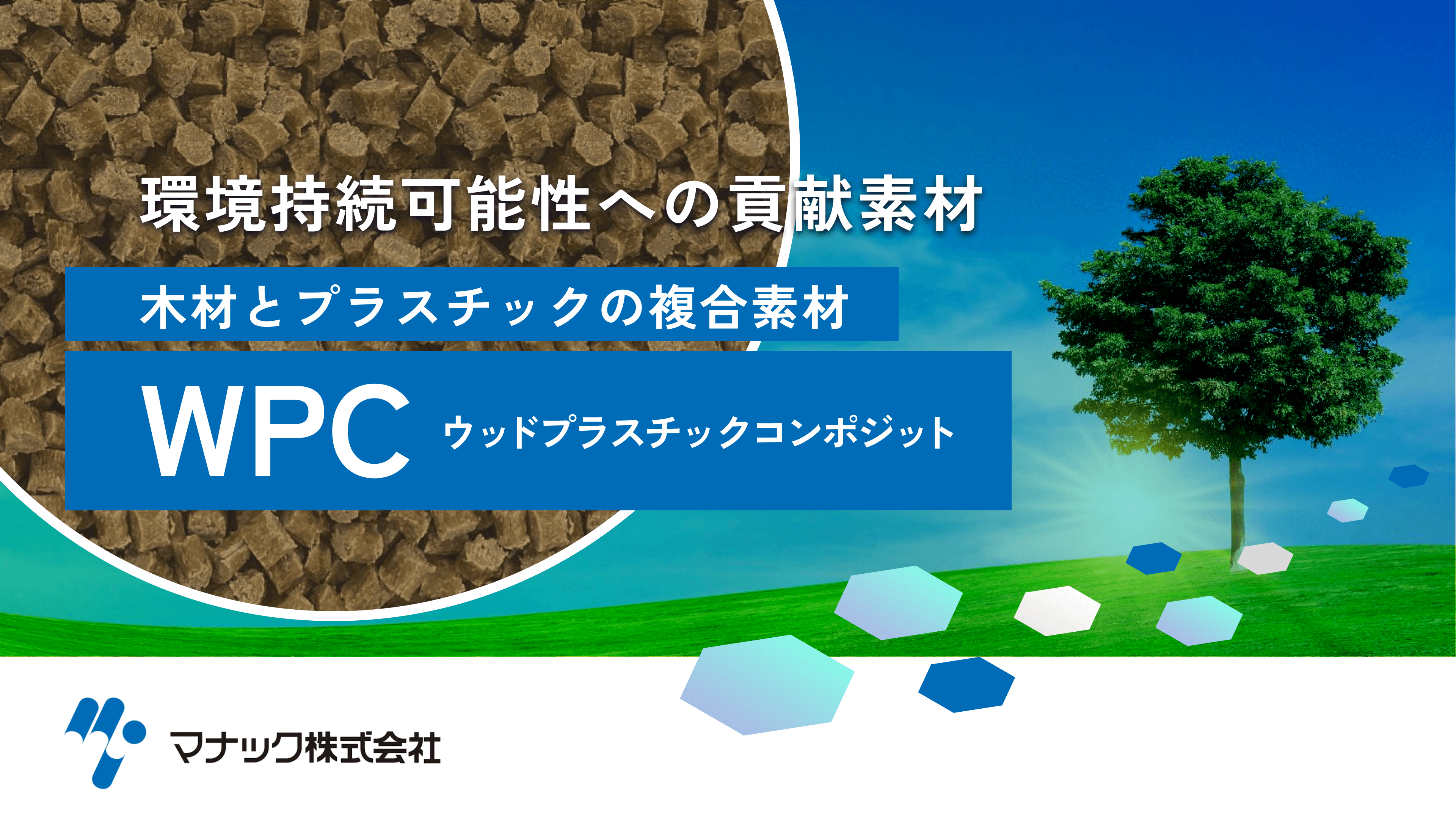 環境持続可能性への貢献素材

木材とプラスチックの複合素材

WPC ウッドプラスチックコンポジット

マナック株式会社